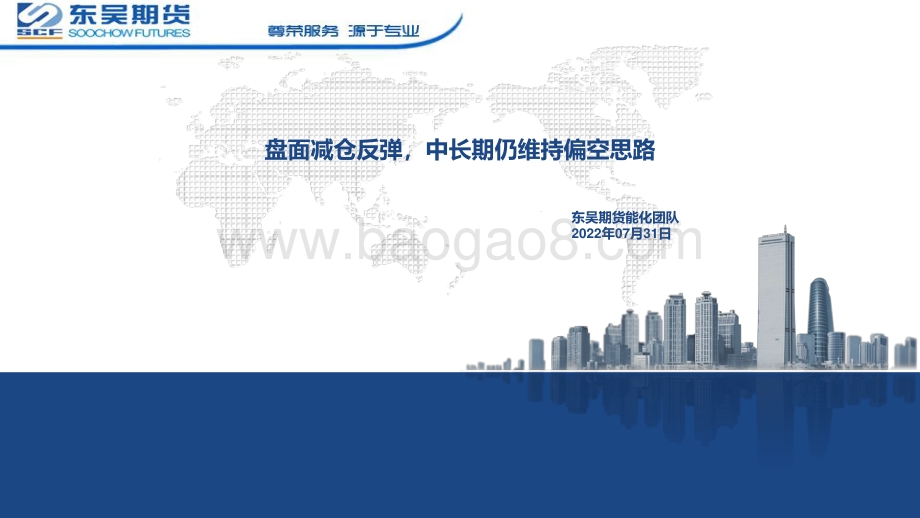 SCF 东吴期货
SOOCHOW FUTURES

尊荣服务 源于专业

盘面减仓反弹，中长期仍维持偏空思路

东吴期货能化团队
2022年07月31日

www.baogao8.com